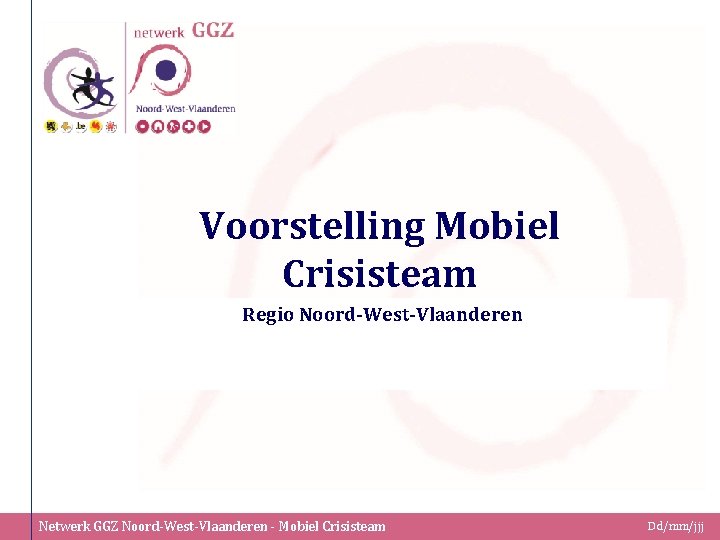 netwerk GGZ
Noord-West-Vlaanderen

Voorstelling Mobiel Crisisteam

Regio Noord-West-Vlaanderen

Netwerk GGZ Noord-West-Vlaanderen - Mobiel Crisisteam

Dd/mm/jjj